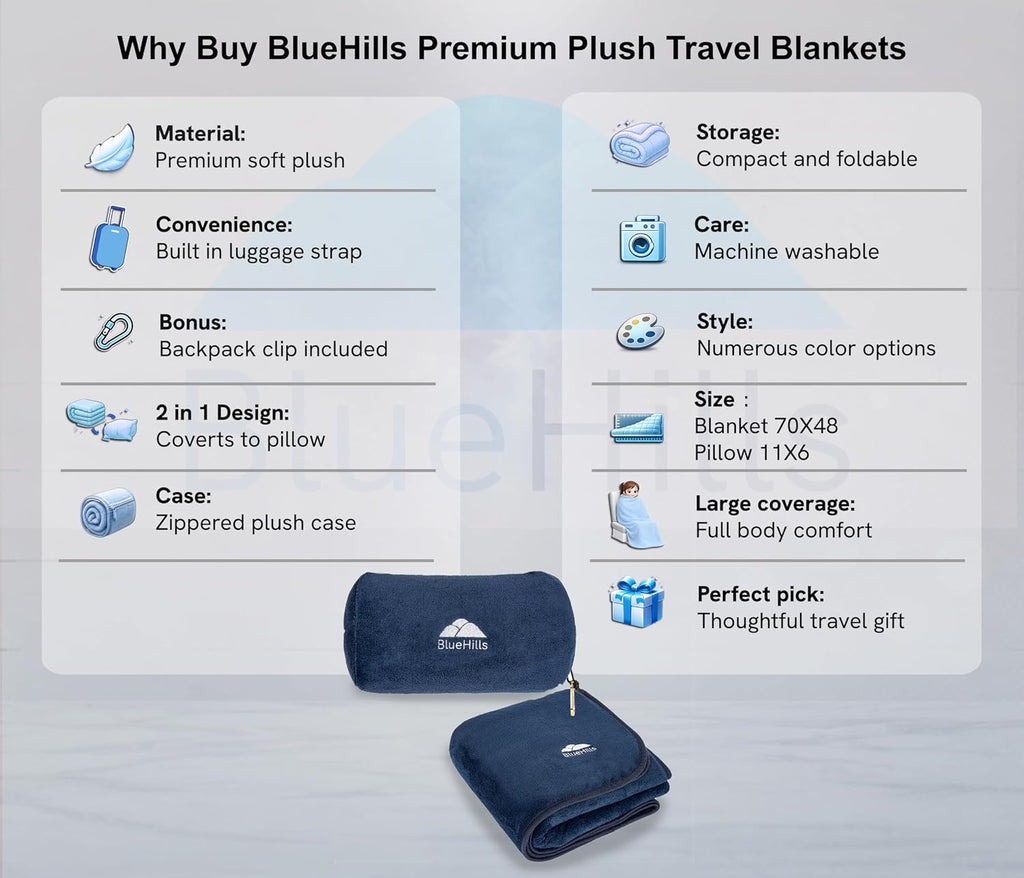 Why Buy BlueHills Premium Plush Travel Blankets

Material:
Premium soft plush

Convenience:
Built in luggage strap

Bonus:
Backpack clip included

2 in 1 Design:
Coverts to pillow

Case:
Zippered plush case

Storage:
Compact and foldable

Care:
Machine washable

Style:
Numerous color options

Size :
Blanket 70X48
Pillow 11X6

Large coverage:
Full body comfort

Perfect pick:
Thoughtful travel gift

BlueHills

BlueHills

BlueHills